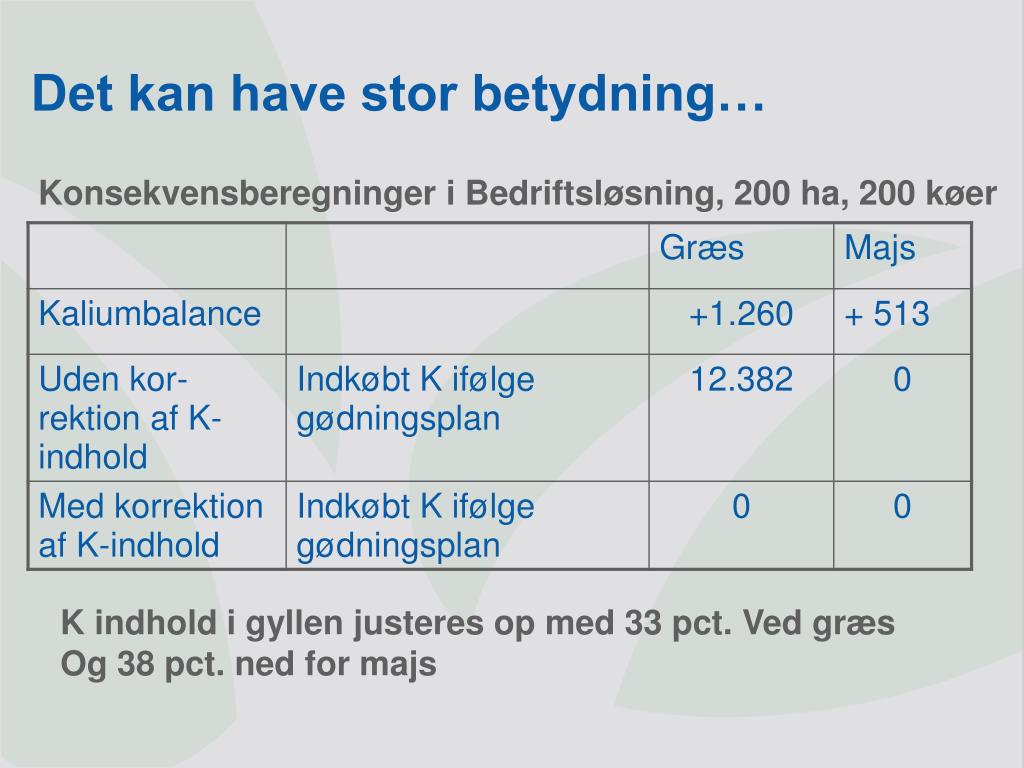 Det kan have stor betydning…

Konsekvensberegninger i Bedriftsløsning, 200 ha, 200 køer

| | | Græs | Majs |
|---|---|---|---|
| Kaliumbalance | | +1.260 | + 513 |
| Uden korrektion af K-indhold | Indkøbt K ifølge gødningsplan | 12.382 | 0 |
| Med korrektion af K-indhold | Indkøbt K ifølge gødningsplan | 0 | 0 |

K indhold i gyllen justeres op med 33 pct. Ved græs
Og 38 pct. ned for majs